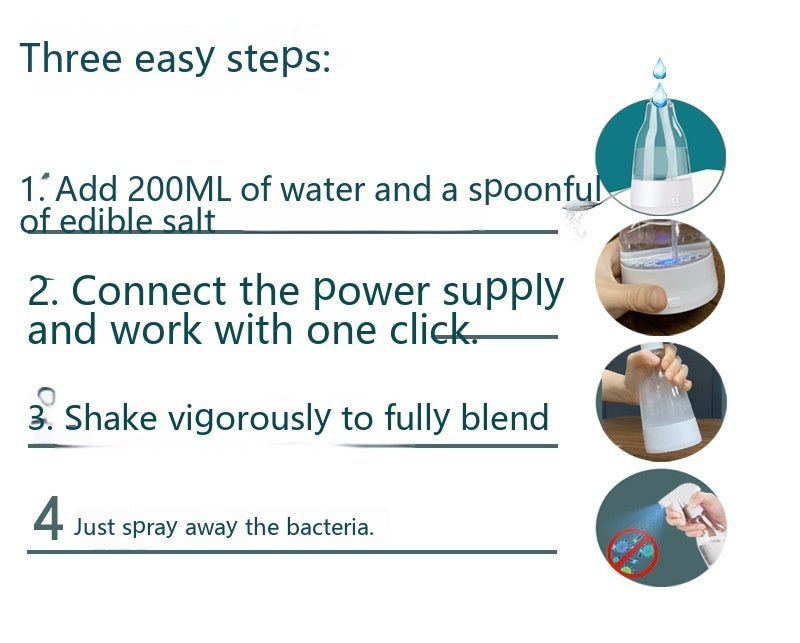 Three easy steps:

1. Add 200ML of water and a spoonful of edible salt

2. Connect the power supply and work with one click.

3. Shake vigorously to fully blend

4 Just spray away the bacteria.